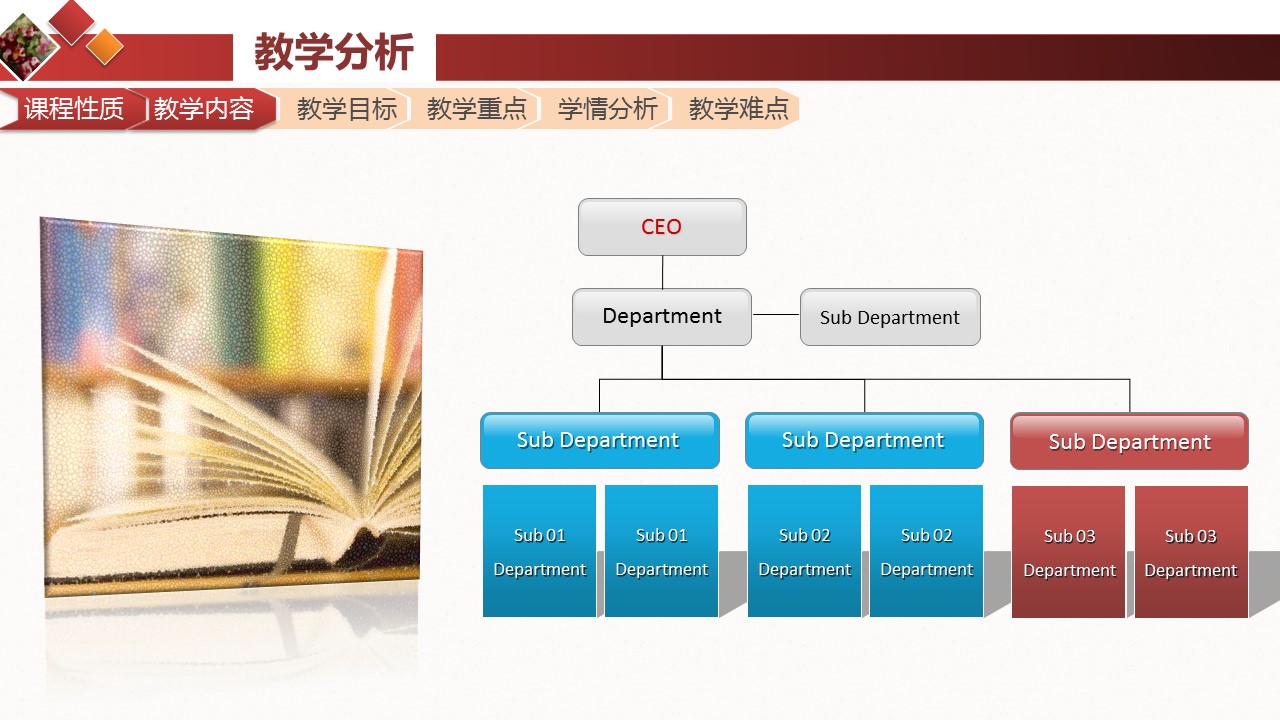 教学分析

课程性质 教学内容 教学目标 教学重点 学情分析 教学难点

CEO

Department

Sub Department

Sub Department

Sub Department

Sub Department

Sub 01 Department

Sub 01 Department

Sub 02 Department

Sub 02 Department

Sub 03 Department

Sub 03 Department